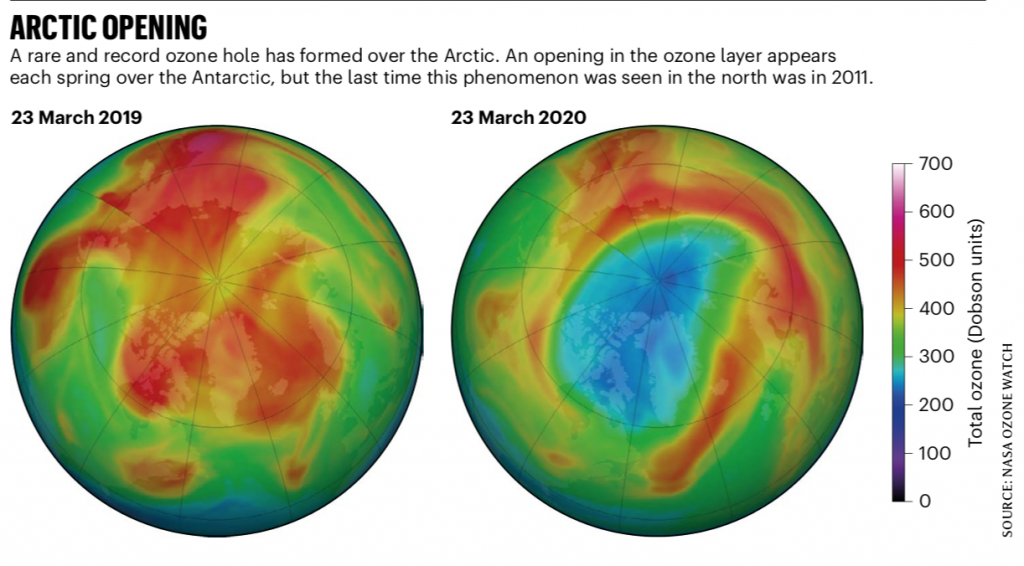 ARCTIC OPENING

A rare and record ozone hole has formed over the Arctic. An opening in the ozone layer appears each spring over the Antarctic, but the last time this phenomenon was seen in the north was in 2011.

23 March 2019

23 March 2020

700
600
500
400
300
200
100
0

Total ozone (Dobson units)

SOURCE: NASA OZONE WATCH